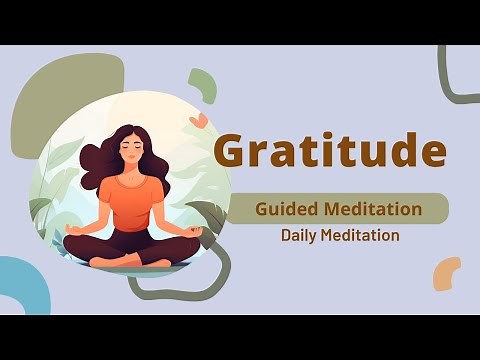 Gratitude

Guided Meditation

Daily Meditation